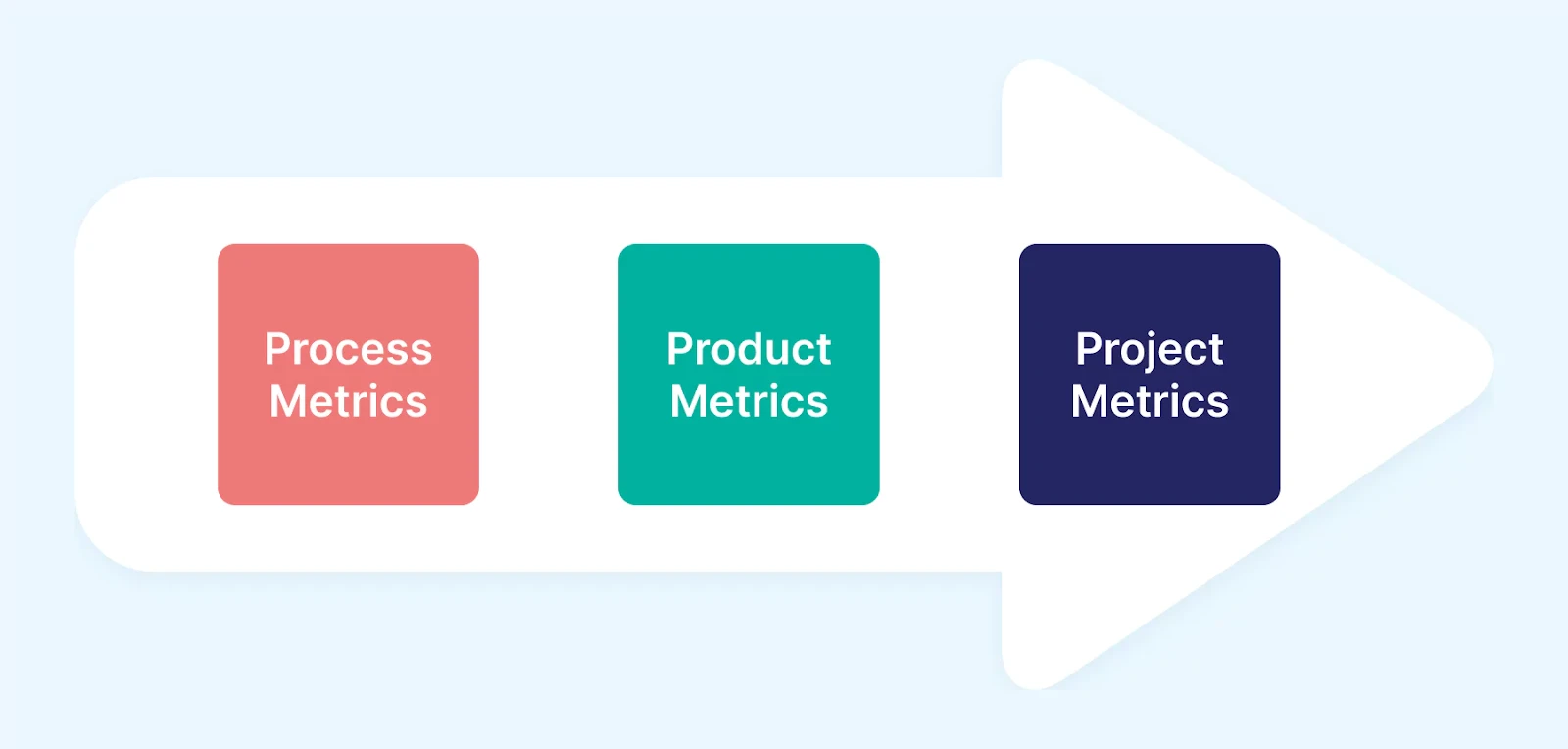 Process Metrics

Product Metrics

Project Metrics